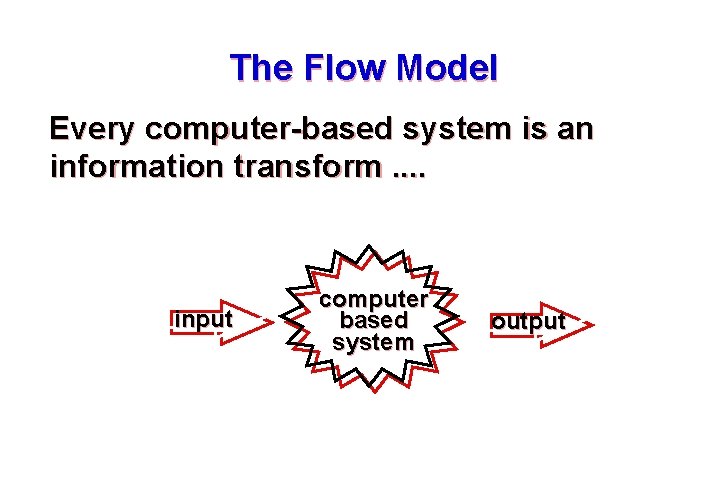 The Flow Model

Every computer-based system is an information transform ....

input

computer based system

output